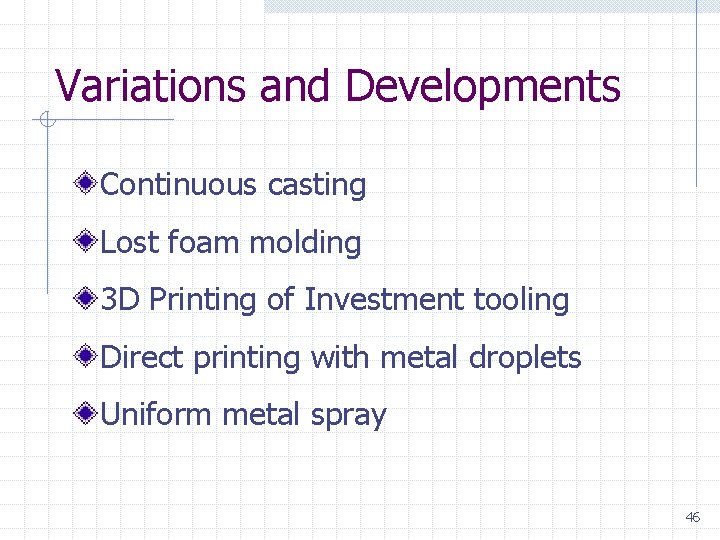 Variations and Developments

Continuous casting

Lost foam molding

3D Printing of Investment tooling

Direct printing with metal droplets

Uniform metal spray

46